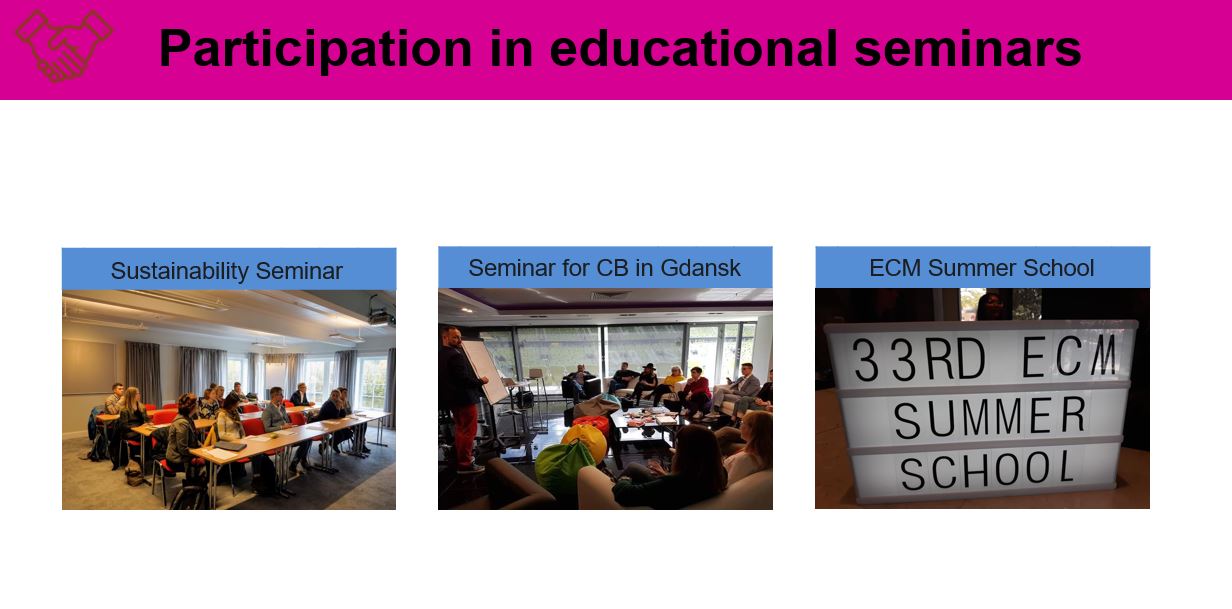 Participation in educational seminars

Sustainability Seminar

Seminar for CB in Gdansk

ECM Summer School

33RD ECM
SUMMER
SCHOOL